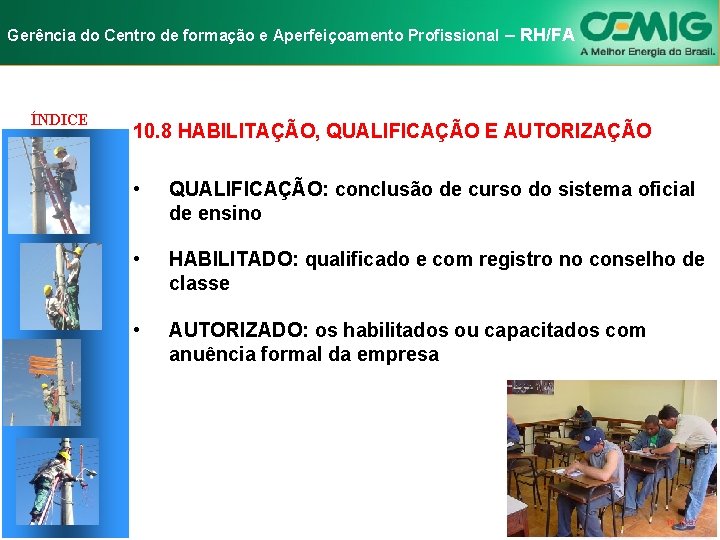 Gerência do Centro de formação e Aperfeiçoamento Profissional – RH/FA

CEMIG
A Melhor Energia do Brasil.

ÍNDICE

10.8 HABILITAÇÃO, QUALIFICAÇÃO E AUTORIZAÇÃO

• QUALIFICAÇÃO: conclusão de curso do sistema oficial de ensino

• HABILITADO: qualificado e com registro no conselho de classe

• AUTORIZADO: os habilitados ou capacitados com anuência formal da empresa